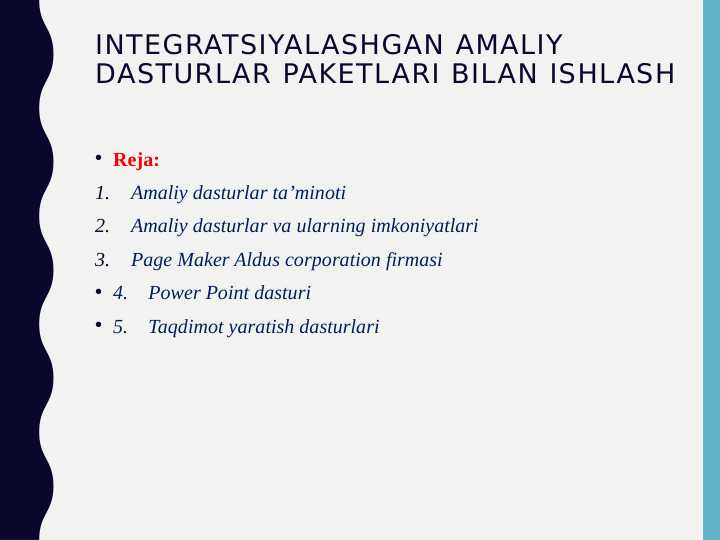 INTEGRATSIYALASHGAN AMALIY DASTURLAR PAKETLARI BILAN ISHLASH

• Reja:
1. Amaliy dasturlar ta’minoti
2. Amaliy dasturlar va ularning imkoniyatlari
3. Page Maker Aldus corporation firmasi
• 4. Power Point dasturi
• 5. Taqdimot yaratish dasturlari